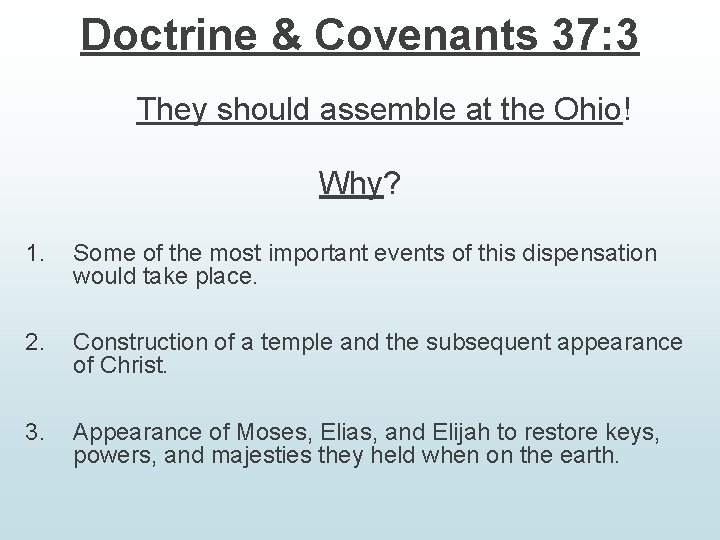 Doctrine & Covenants 37:3

They should assemble at the Ohio!

Why?

1. Some of the most important events of this dispensation would take place.

2. Construction of a temple and the subsequent appearance of Christ.

3. Appearance of Moses, Elias, and Elijah to restore keys, powers, and majesties they held when on the earth.